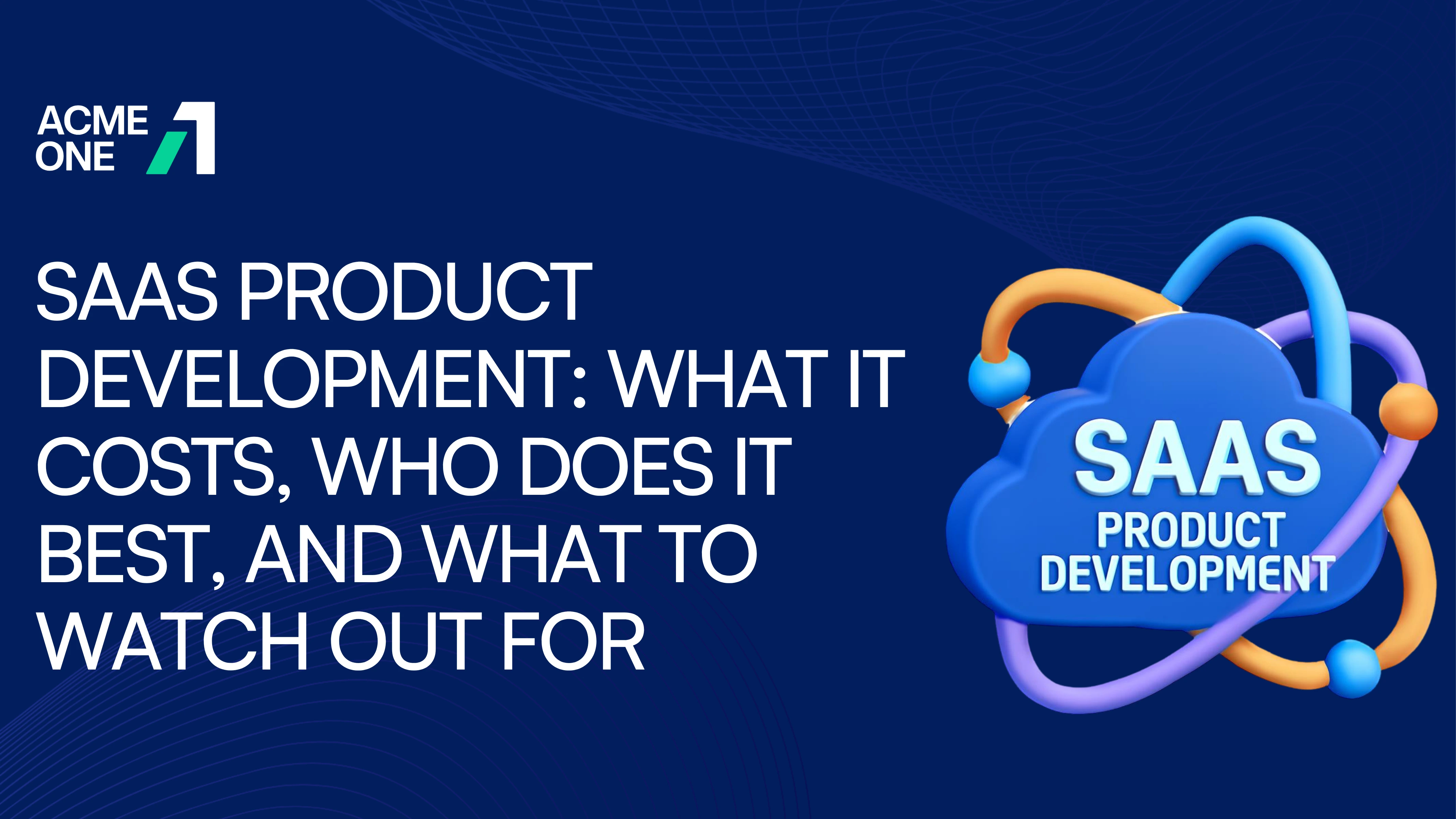 ACME ONE

SAAS PRODUCT DEVELOPMENT: WHAT IT COSTS, WHO DOES IT BEST, AND WHAT TO WATCH OUT FOR

SAAS
PRODUCT
DEVELOPMENT